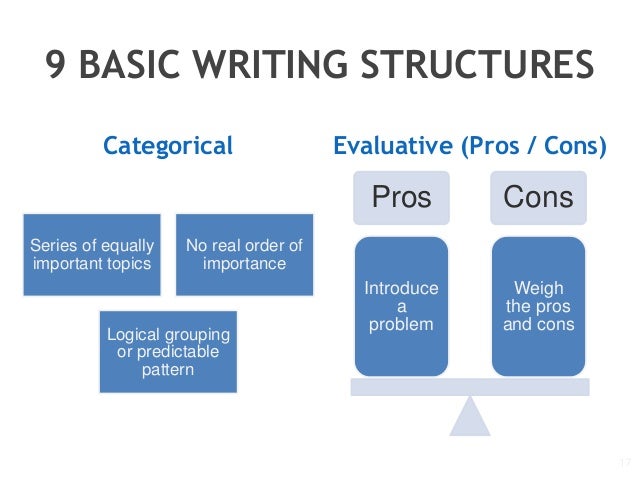 9 BASIC WRITING STRUCTURES

Categorical

Series of equally important topics

No real order of importance

Logical grouping or predictable pattern

Evaluative (Pros / Cons)

Pros

Cons

Introduce a problem

Weigh the pros and cons

17